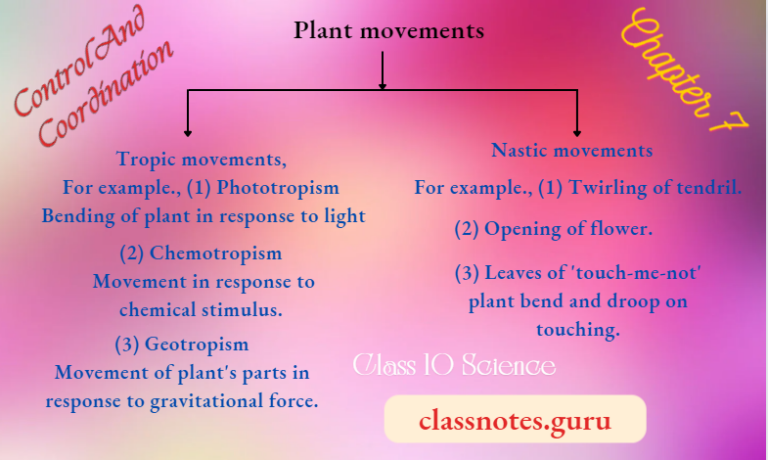 Control And Coordination

Plant movements

Chapter 7

Tropic movements,
For example., (1) Phototropism
Bending of plant in response to light

(2) Chemotropism
Movement in response to chemical stimulus.

(3) Geotropism
Movement of plant's parts in response to gravitational force.

Nastic movements
For example., (1) Twirling of tendril.

(2) Opening of flower.

(3) Leaves of 'touch-me-not' plant bend and droop on touching.

Class 10 Science

classnotes.guru